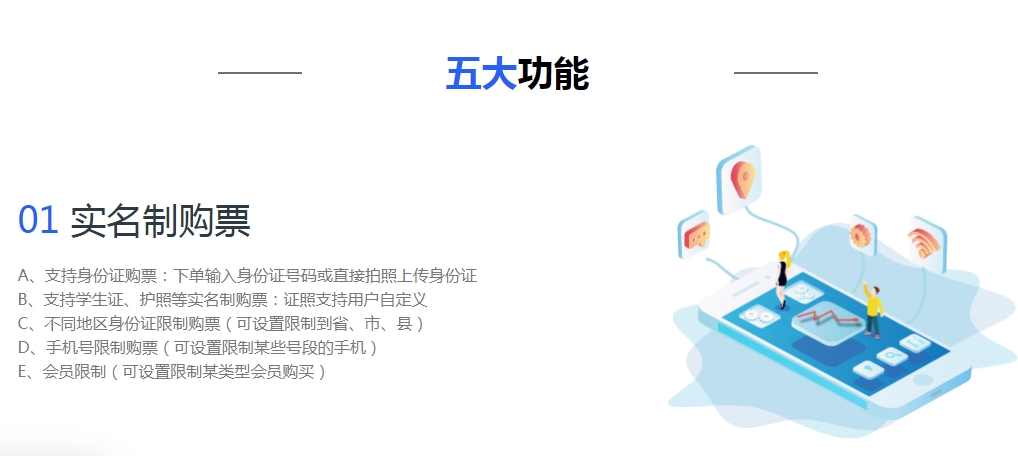 五大功能

01 实名制购票

A、支持身份证购票：下单输入身份证号码或直接拍照上传身份证
B、支持学生证、护照等实名制购票：证照支持用户自定义
C、不同地区身份证限制购票（可设置限制到省、市、县）
D、手机号限制购票（可设置限制某些号段的手机）
E、会员限制（可设置限制某类型会员购买）